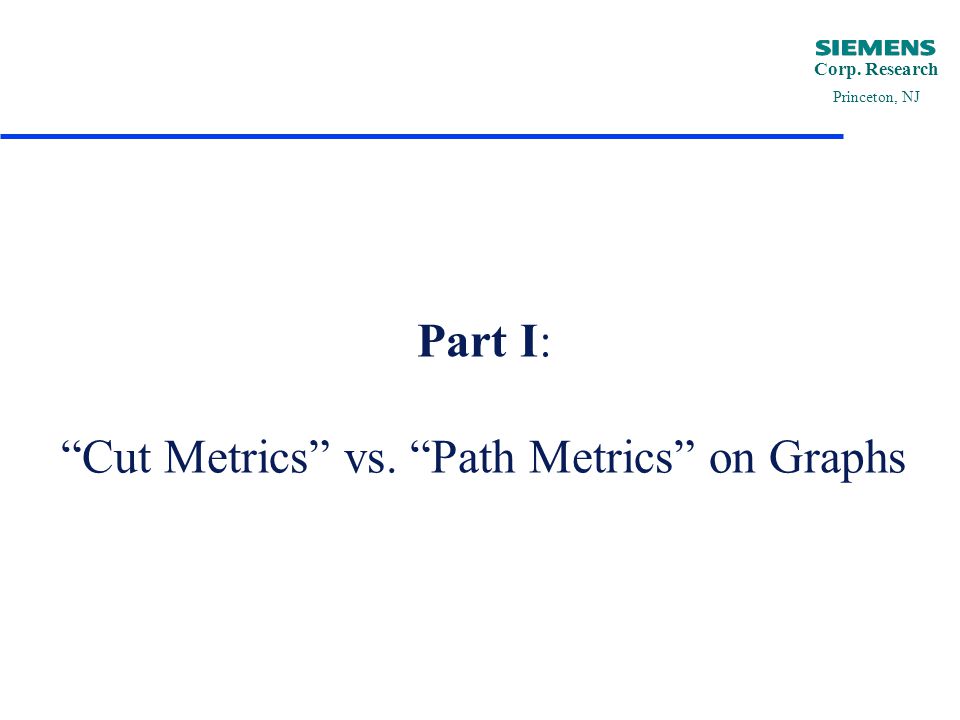 SIEMENS
Corp. Research
Princeton, NJ

Part I:

“Cut Metrics” vs. “Path Metrics” on Graphs